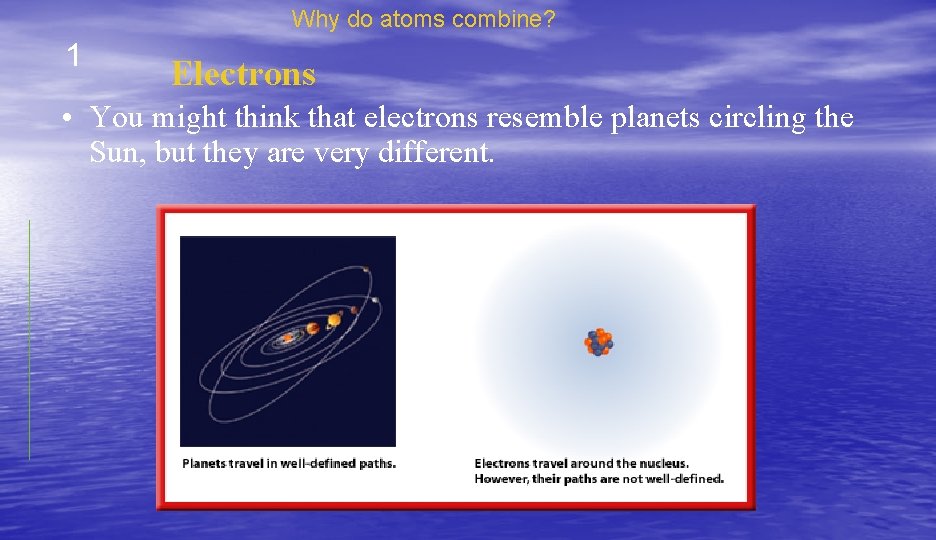 Why do atoms combine?

1

Electrons

• You might think that electrons resemble planets circling the Sun, but they are very different.

Planets travel in well-defined paths.

Electrons travel around the nucleus. However, their paths are not well-defined.